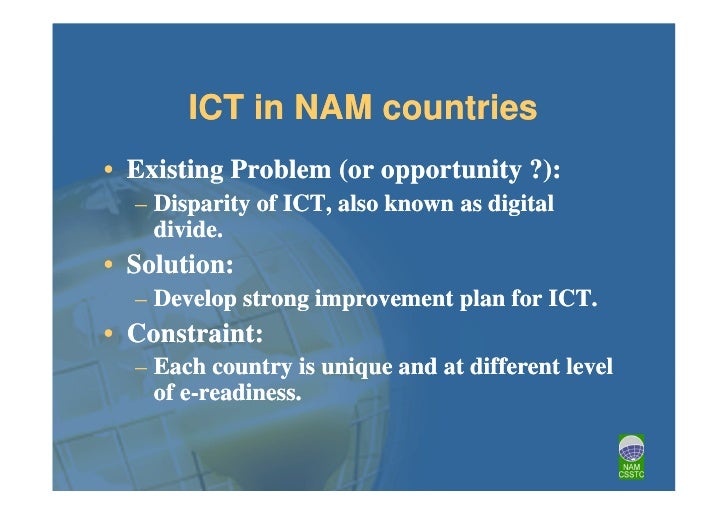 ICT in NAM countries

• Existing Problem (or opportunity ?):
– Disparity of ICT, also known as digital divide.

• Solution:
– Develop strong improvement plan for ICT.

• Constraint:
– Each country is unique and at different level of e-readiness.

NAM CSSTC